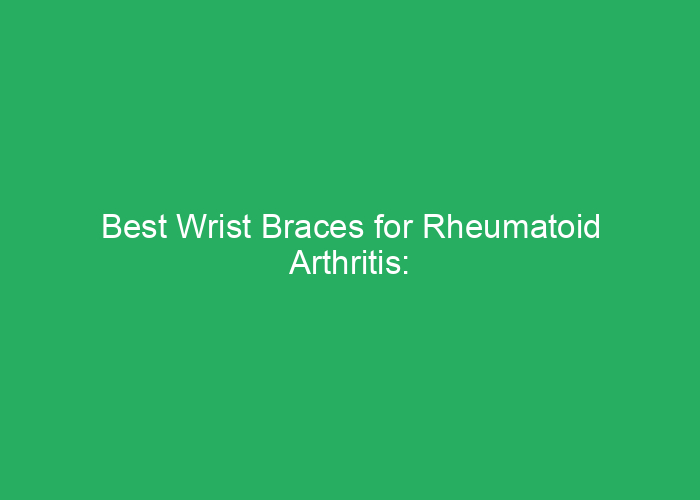 Best Wrist Braces for Rheumatoid Arthritis: